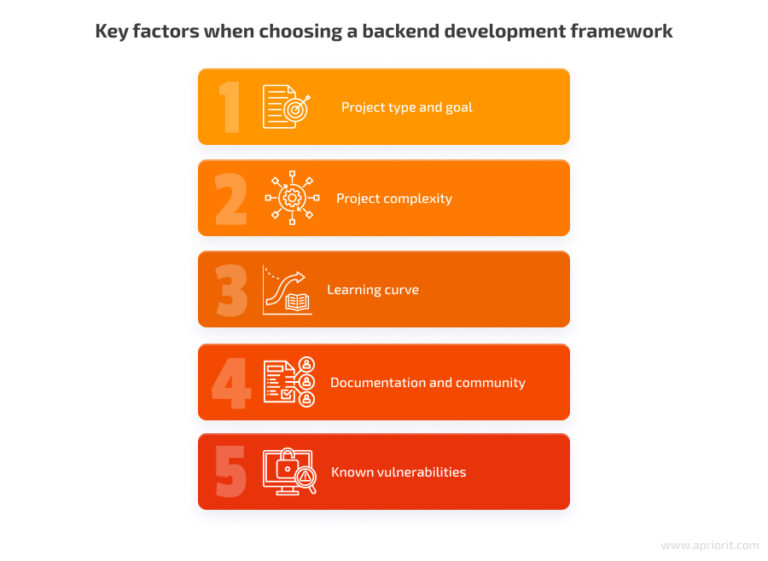 Key factors when choosing a backend development framework

1 Project type and goal

2 Project complexity

3 Learning curve

4 Documentation and community

5 Known vulnerabilities

www.apriorit.com